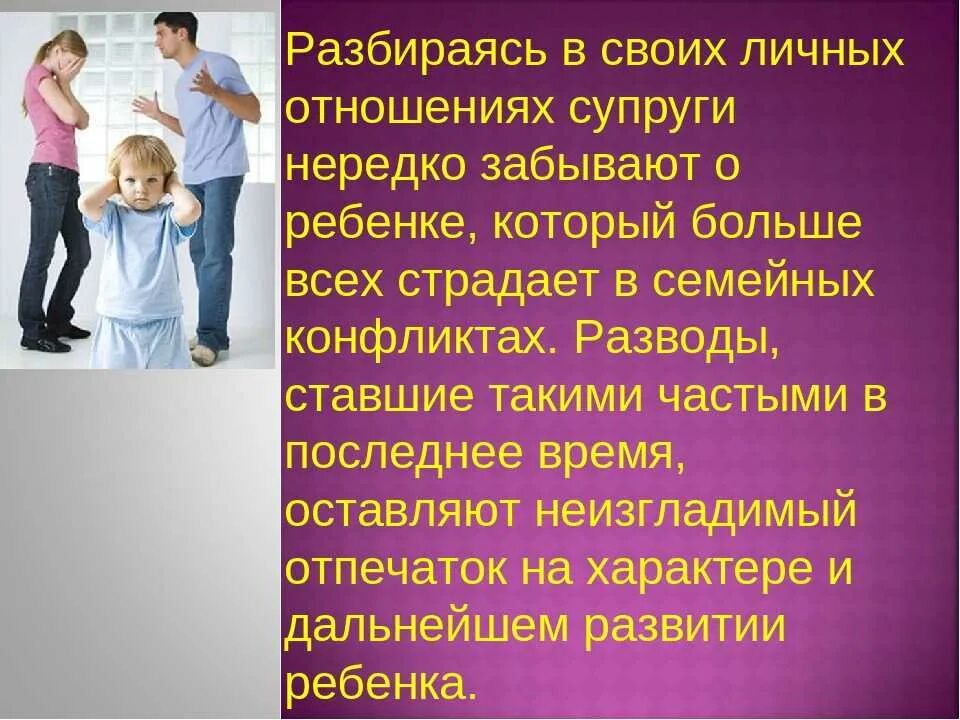 Разбираясь в своих личных отношениях супруги нередко забывают о ребенке, который больше всех страдает в семейных конфликтах. Разводы, ставшие такими частыми в последнее время, оставляют неизгладимый отпечаток на характере и дальнейшем развитии ребенка.